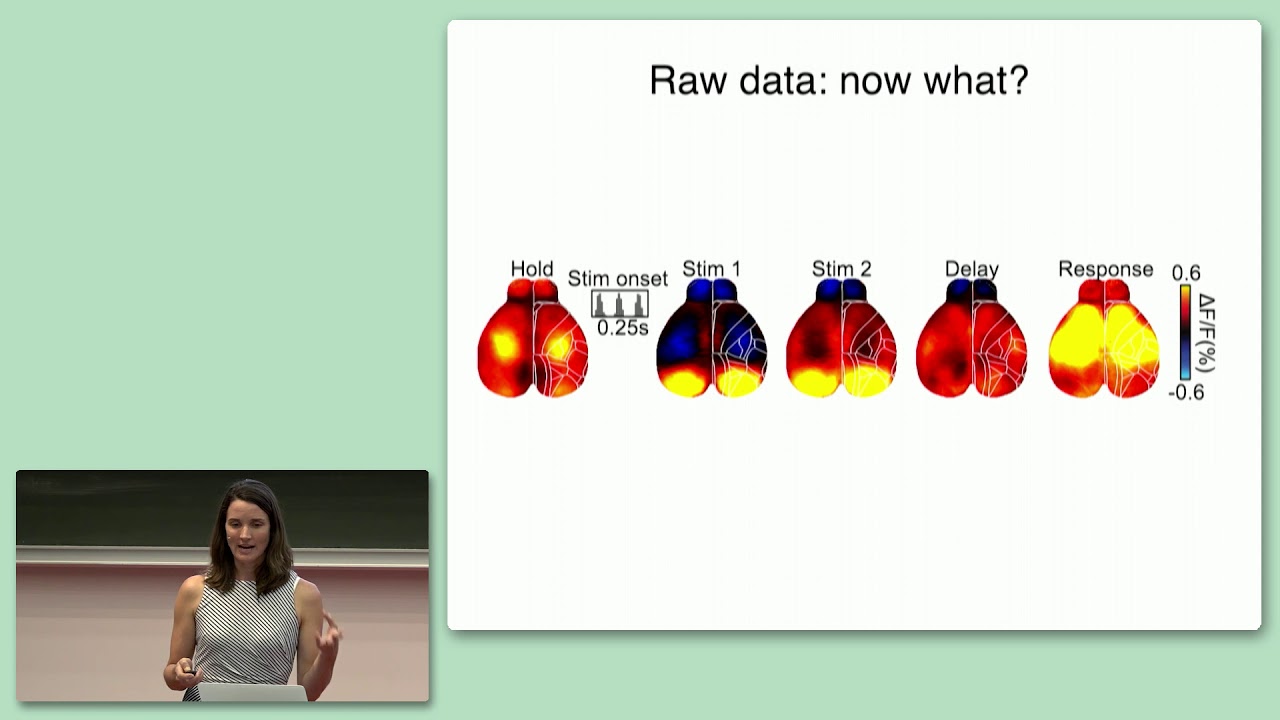 Raw data: now what?

Hold

Stim onset

0.25s

Stim 1

Stim 2

Delay

Response

0.6

$\Delta F/F(\%)$

-0.6